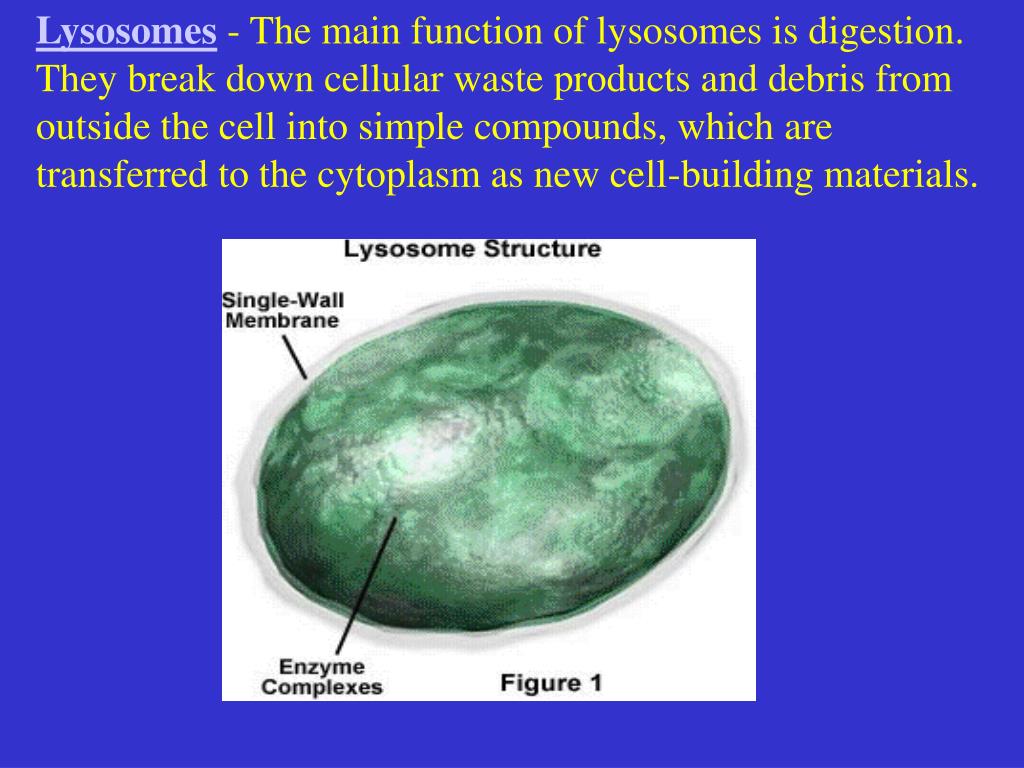 Lysosomes - The main function of lysosomes is digestion. They break down cellular waste products and debris from outside the cell into simple compounds, which are transferred to the cytoplasm as new cell-building materials.

Lysosome Structure

Single-Wall Membrane

Enzyme Complexes

Figure 1